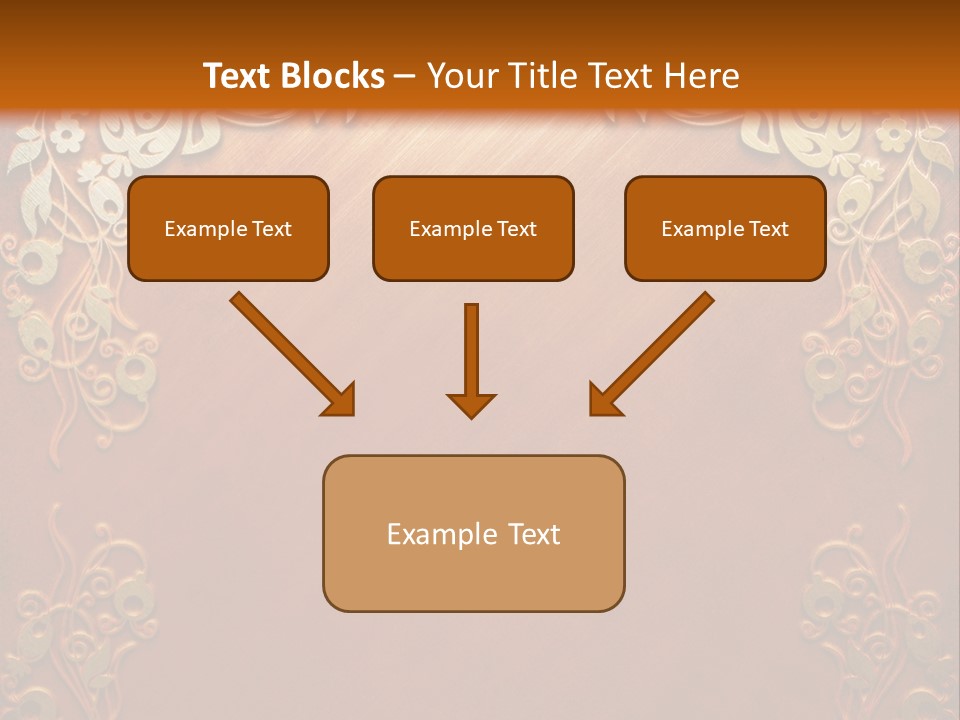 Text Blocks – Your Title Text Here

Example Text

Example Text

Example Text

Example Text